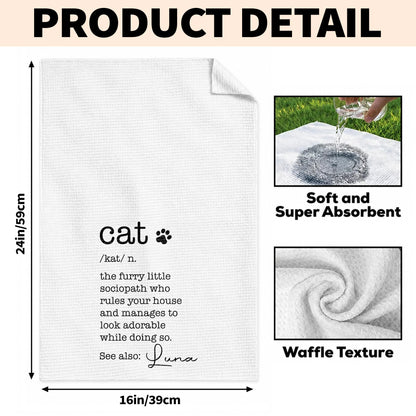 PRODUCT DETAIL

24in/59cm

cat

/kat/ n.

the furry little sociopath who rules your house and manages to look adorable while doing so.

See also: Luna

16in/39cm

Soft and Super Absorbent

Waffle Texture